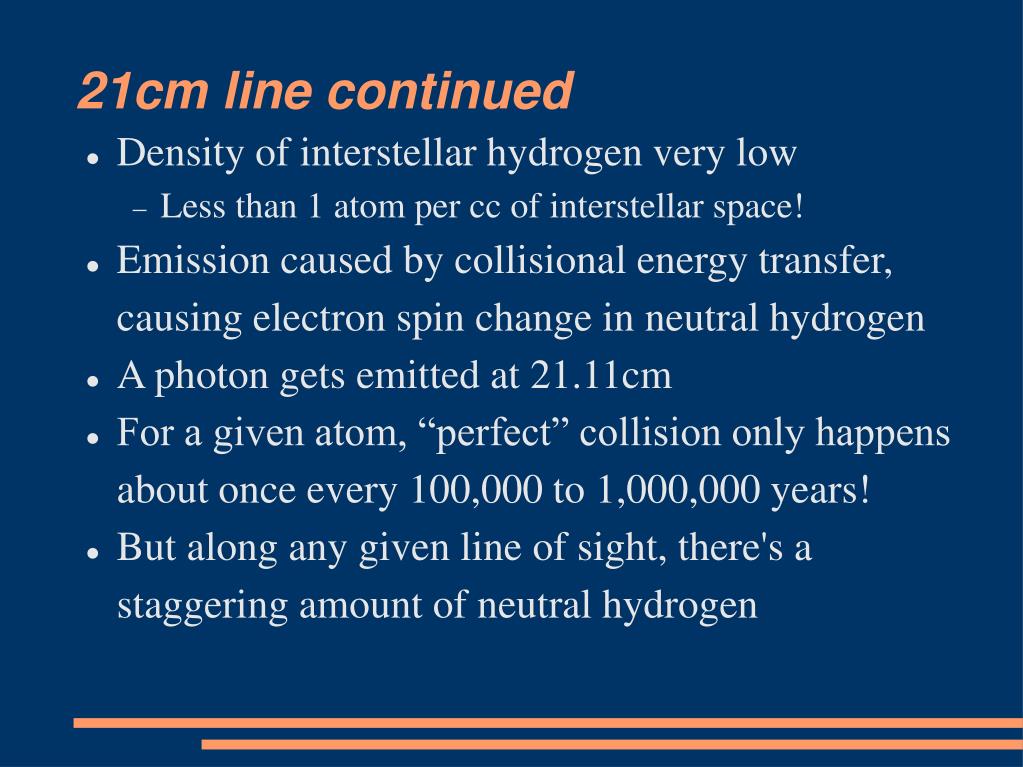 21cm line continued

- Density of interstellar hydrogen very low
  - Less than 1 atom per cc of interstellar space!
- Emission caused by collisional energy transfer, causing electron spin change in neutral hydrogen
- A photon gets emitted at 21.11cm
- For a given atom, “perfect” collision only happens about once every 100,000 to 1,000,000 years!
- But along any given line of sight, there's a staggering amount of neutral hydrogen